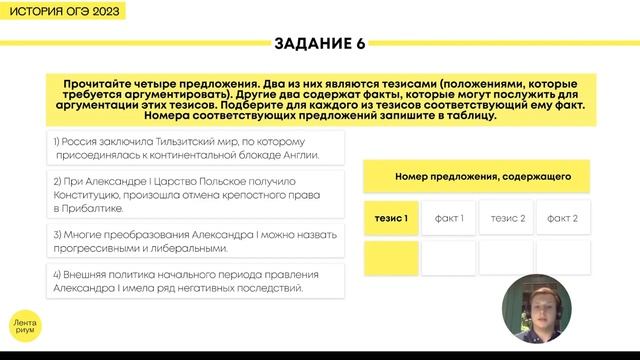 ИСТОРИЯ ОГЭ 2023

ЗАДАНИЕ 6

Прочитайте четыре предложения. Два из них являются тезисами (положениями, которые требуется аргументировать). Другие два содержат факты, которые могут послужить для аргументации этих тезисов. Подберите для каждого из тезисов соответствующий ему факт. Номера соответствующих предложений запишите в таблицу.

1) Россия заключила Тильзитский мир, по которому присоединялась к континентальной блокаде Англии.

2) При Александре I Царство Польское получило Конституцию, произошла отмена крепостного права в Прибалтике.

3) Многие преобразования Александра I можно назвать прогрессивными и либеральными.

4) Внешняя политика начального периода правления Александра I имела ряд негативных последствий.

Номер предложения, содержащего

| тезис 1 | факт 1 | тезис 2 | факт 2 |
|---|---|---|---|
| | | | |

Лента риум